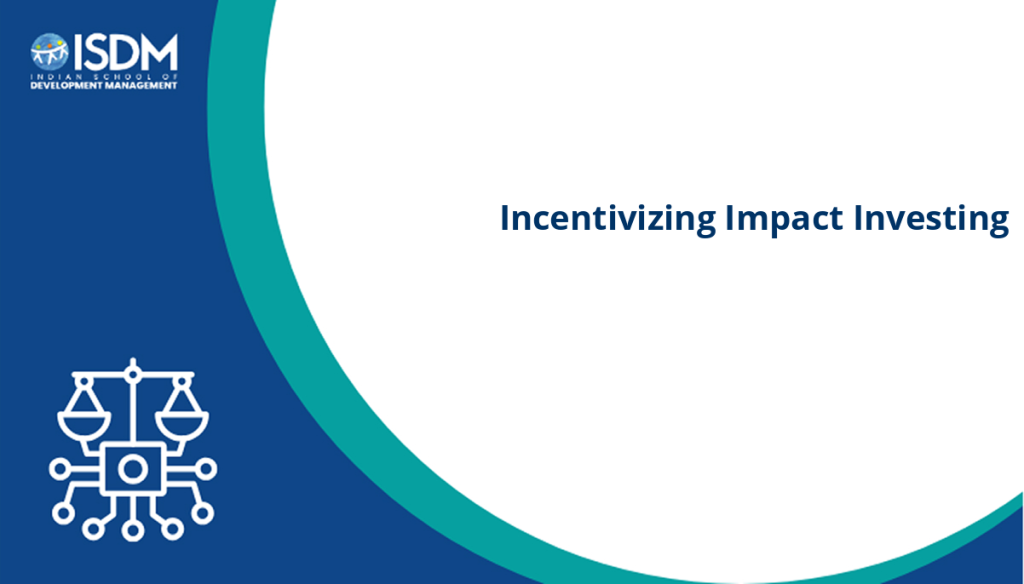 ISDM
INDIAN SCHOOL OF
DEVELOPMENT MANAGEMENT

Incentivizing Impact Investing